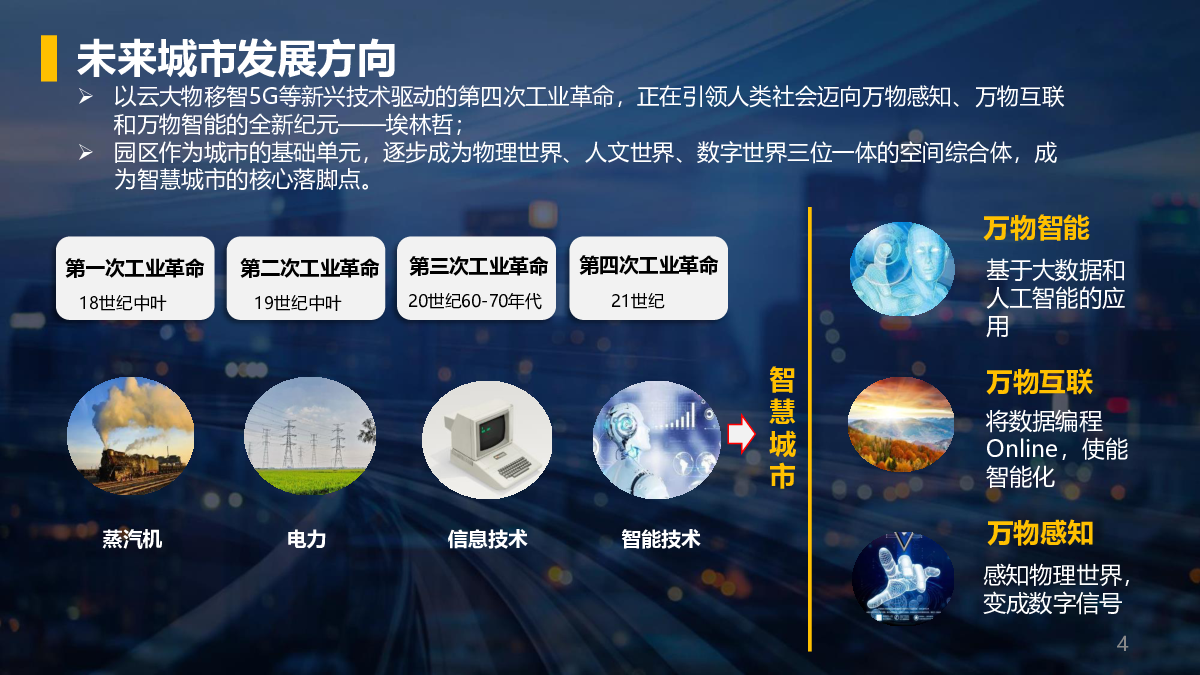 未来城市发展方向

➢ 以云大物移智5G等新兴技术驱动的第四次工业革命，正在引领人类社会迈向万物感知、万物互联和万物智能的全新纪元——埃林哲；

➢ 园区作为城市的基础单元，逐步成为物理世界、人文世界、数字世界三位一体的空间综合体，成为智慧城市的核心落脚点。

第一次工业革命
18世纪中叶

第二次工业革命
19世纪中叶

第三次工业革命
20世纪60-70年代

第四次工业革命
21世纪

蒸汽机

电力

信息技术

智能技术

智慧城市

万物智能
基于大数据和人工智能的应用

万物互联
将数据编程Online，使能智能化

万物感知
感知物理世界，变成数字信号

4